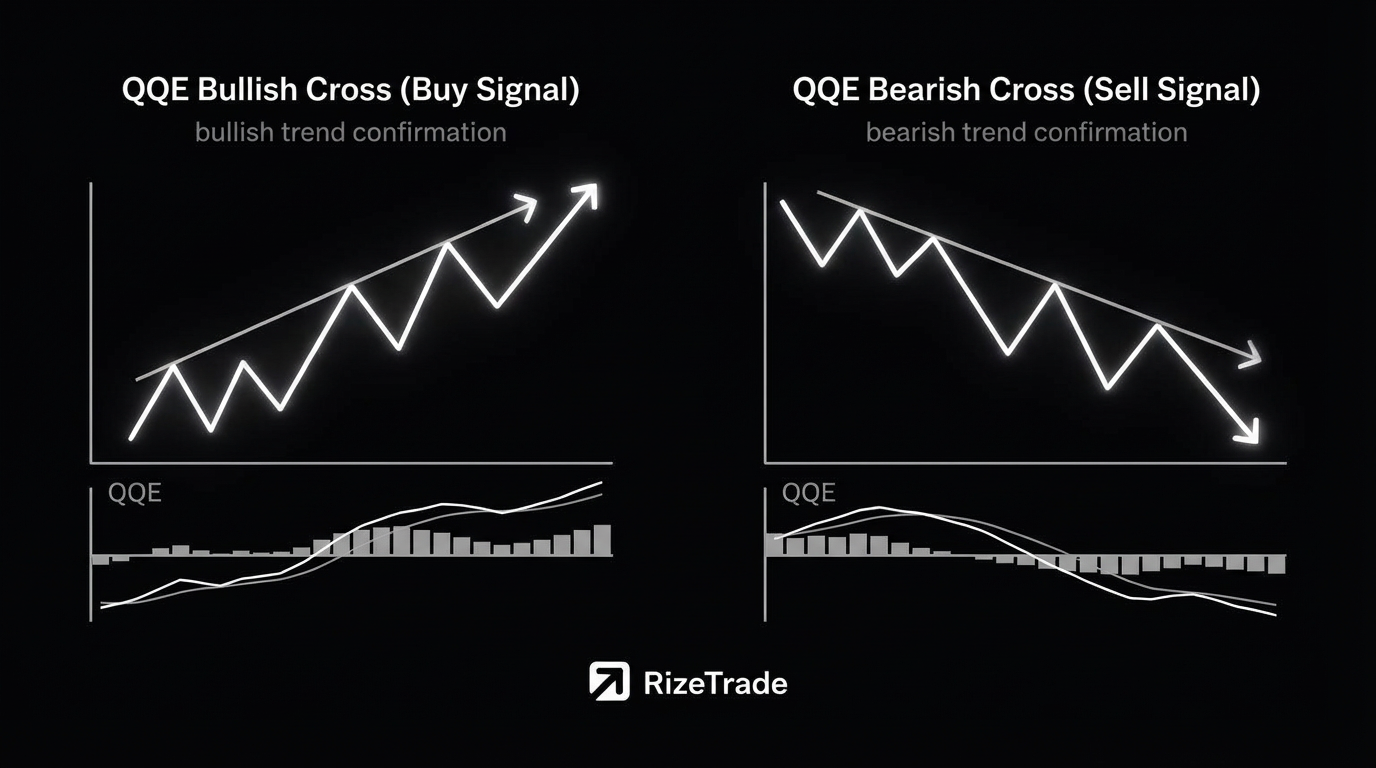 QQE Bullish Cross (Buy Signal)
bullish trend confirmation

QQE

QQE Bearish Cross (Sell Signal)
bearish trend confirmation

QQE

RizeTrade